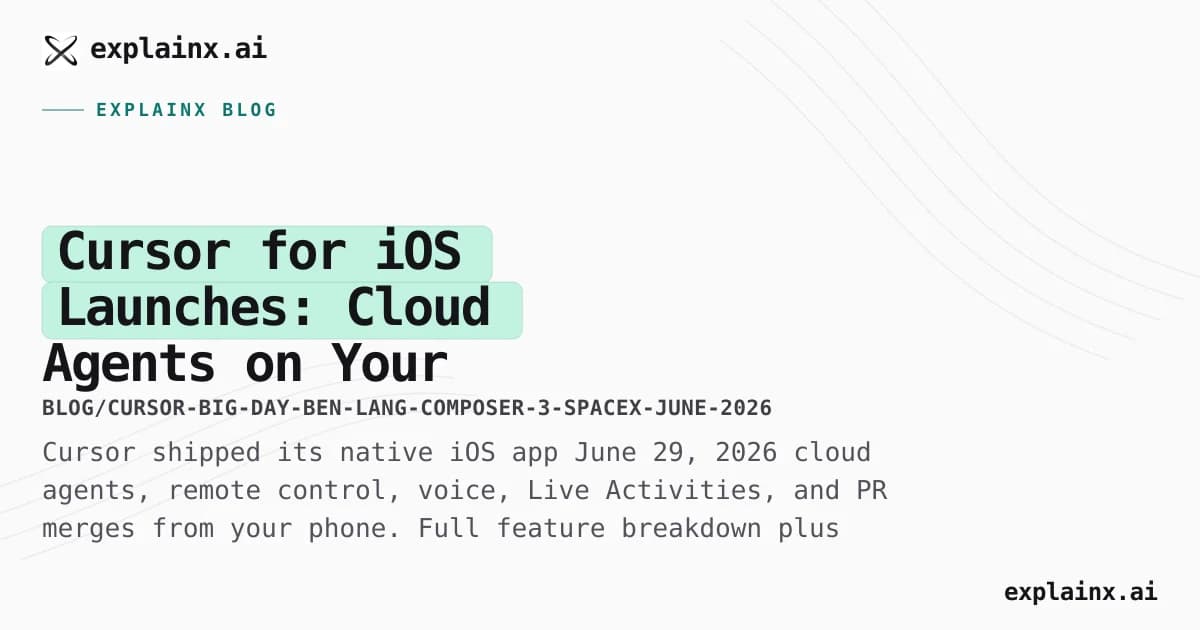 explainx.ai

EXPLAINX BLOG

Cursor for iOS Launches: Cloud Agents on Your

BLOG/CURSOR-BIG-DAY-BEN-LANG-COMPOSER-3-SPACEX-JUNE-2026

Cursor shipped its native iOS app June 29, 2026 cloud agents, remote control, voice, Live Activities, and PR merges from your phone. Full feature breakdown plus

explainx.ai